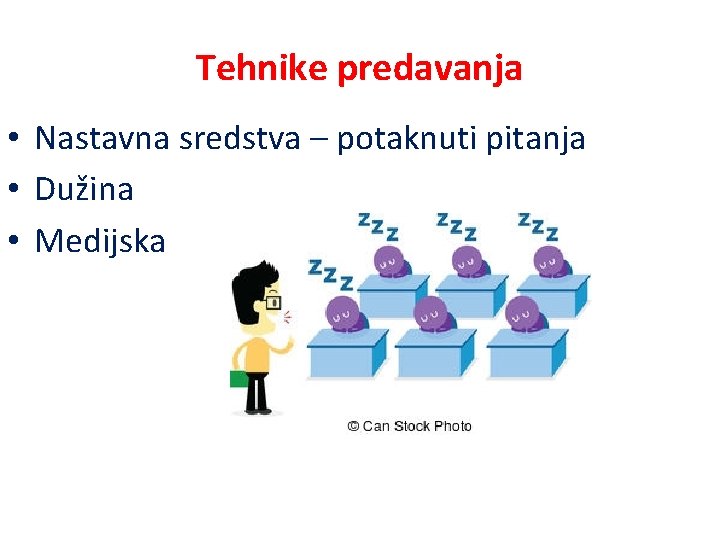 Tehnike predavanja

• Nastavna sredstva – potaknuti pitanja
• Dužina
• Medijska

zzz zzz zzz zzz

© Can Stock Photo